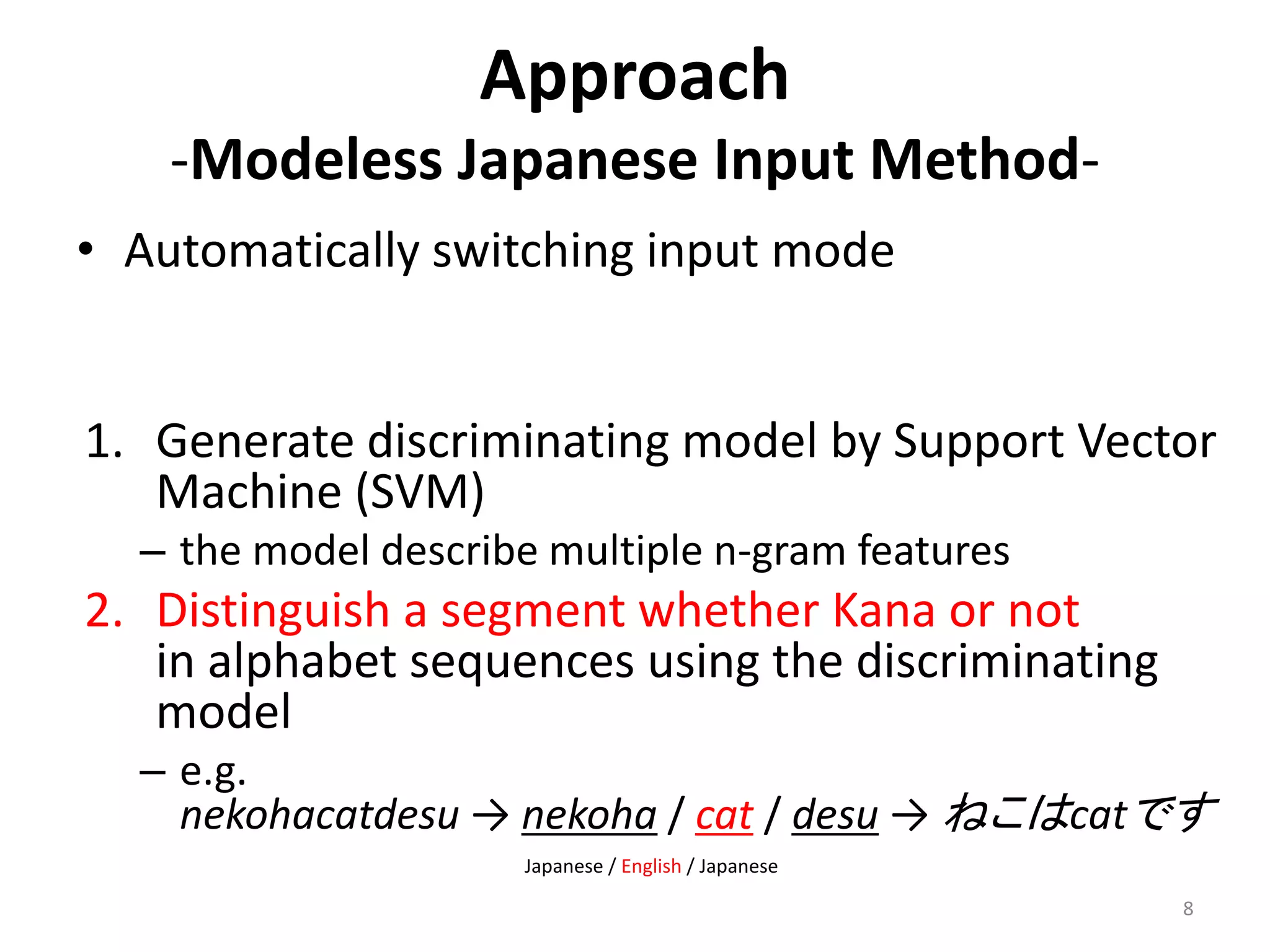 Approach
-Modeless Japanese Input Method-

• Automatically switching input mode

1. Generate discriminating model by Support Vector Machine (SVM)
– the model describe multiple n-gram features
2. Distinguish a segment whether Kana or not in alphabet sequences using the discriminating model
– e.g.
nekohacatdesu → nekoha / cat / desu → ねこはcatです

Japanese / English / Japanese

8